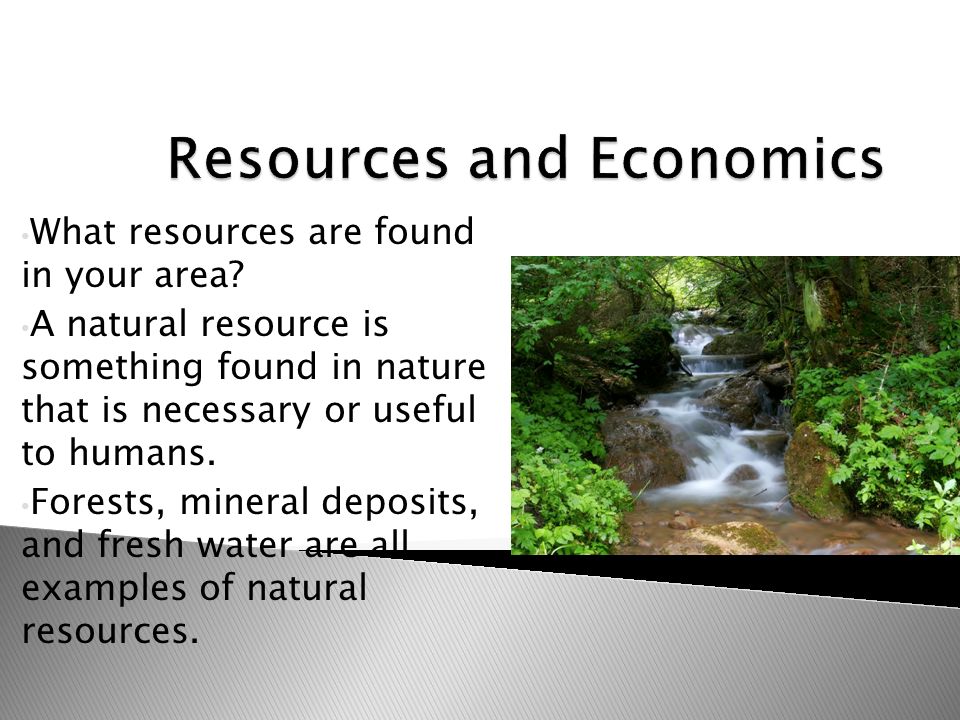 Resources and Economics

•What resources are found in your area?

•A natural resource is something found in nature that is necessary or useful to humans.

•Forests, mineral deposits, and fresh water are all examples of natural resources.